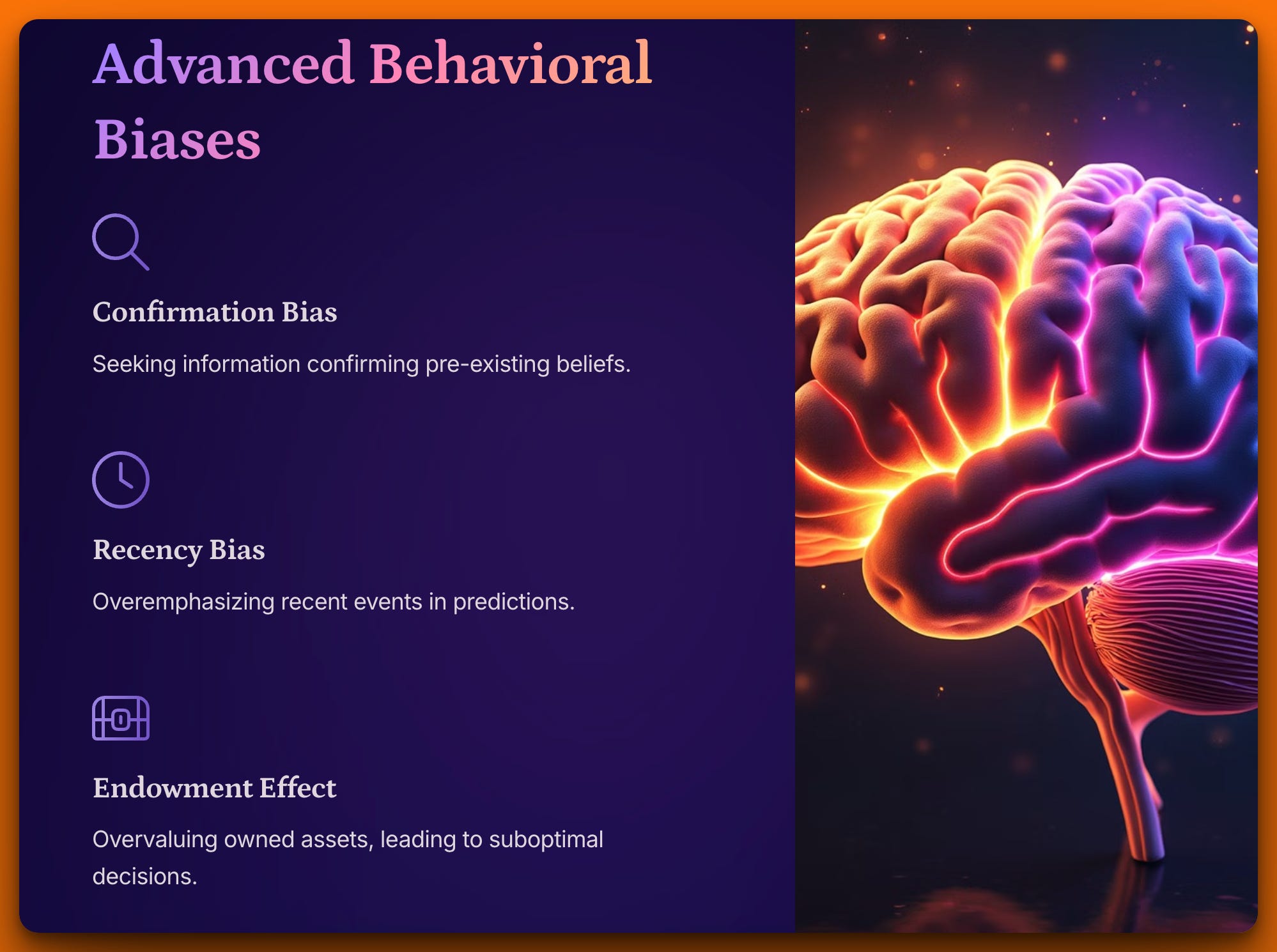 Advanced Behavioral Biases

Confirmation Bias

Seeking information confirming pre-existing beliefs.

Recency Bias

Overemphasizing recent events in predictions.

Endowment Effect

Overvaluing owned assets, leading to suboptimal decisions.